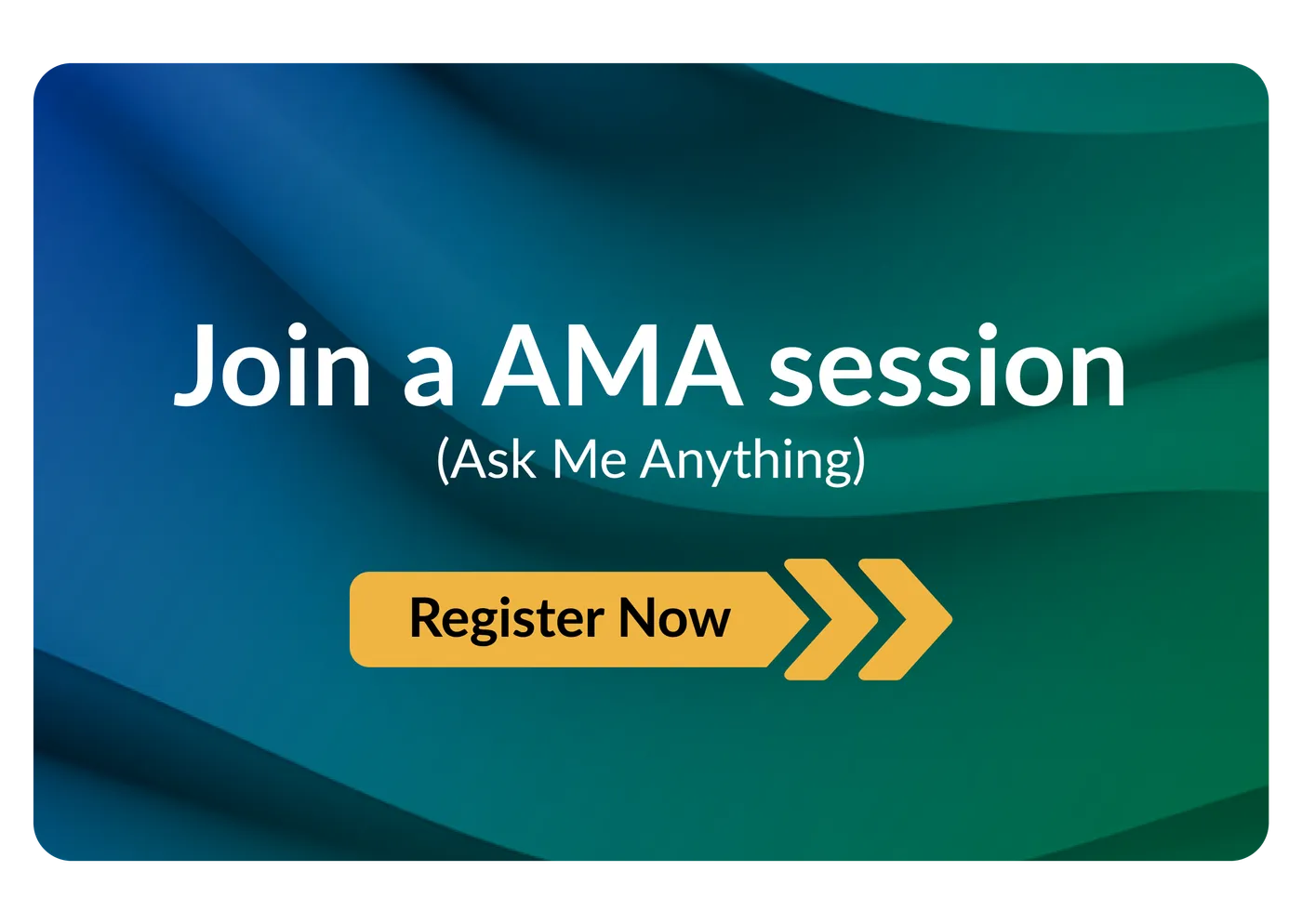 Join a AMA session
(Ask Me Anything)

Register Now